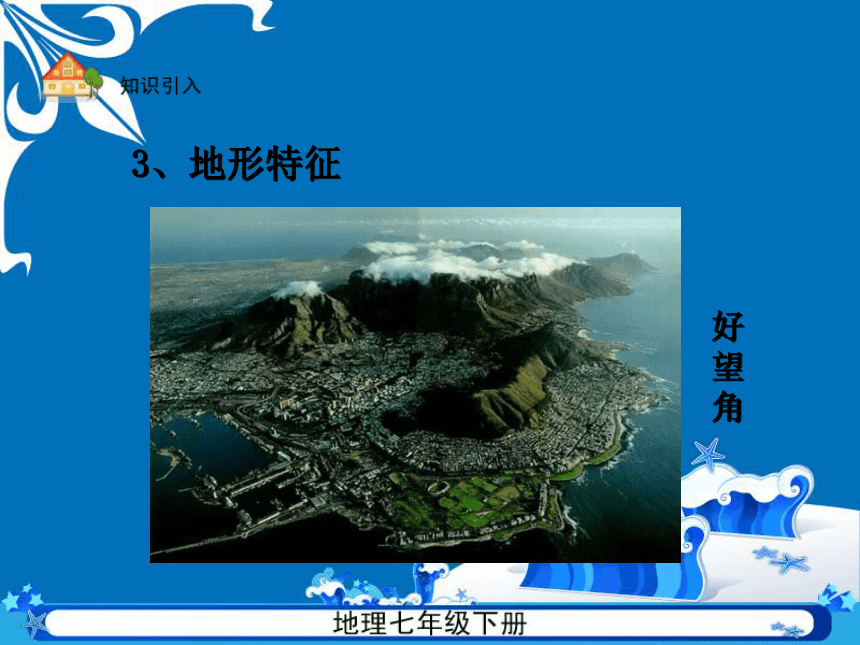 知识引入

3、地形特征

好望角

地理七年级下册